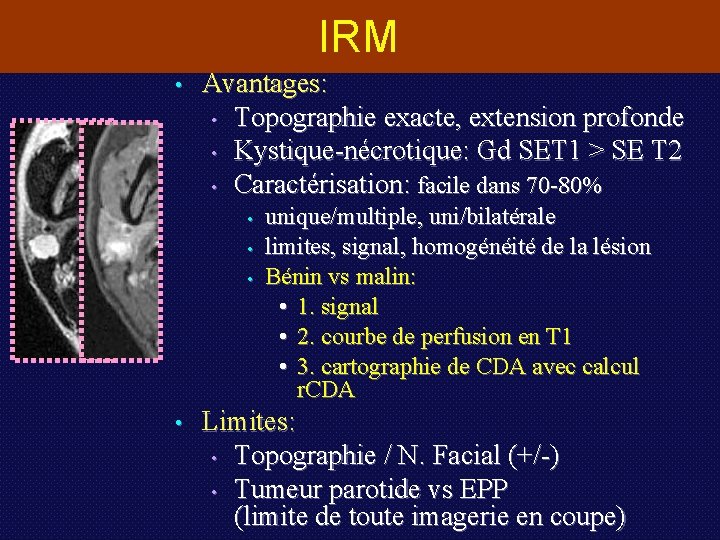 IRM

• Avantages:
  • Topographie exacte, extension profonde
  • Kystique-nécrotique: Gd SET1 > SE T2
  • Caractérisation: facile dans 70-80%
    • unique/multiple, uni/bilatérale
    • limites, signal, homogénéité de la lésion
    • Bénin vs malin:
      • 1. signal
      • 2. courbe de perfusion en T1
      • 3. cartographie de CDA avec calcul rCDA
• Limites:
  • Topographie / N. Facial (+/-)
  • Tumeur parotide vs EPP (limite de toute imagerie en coupe)